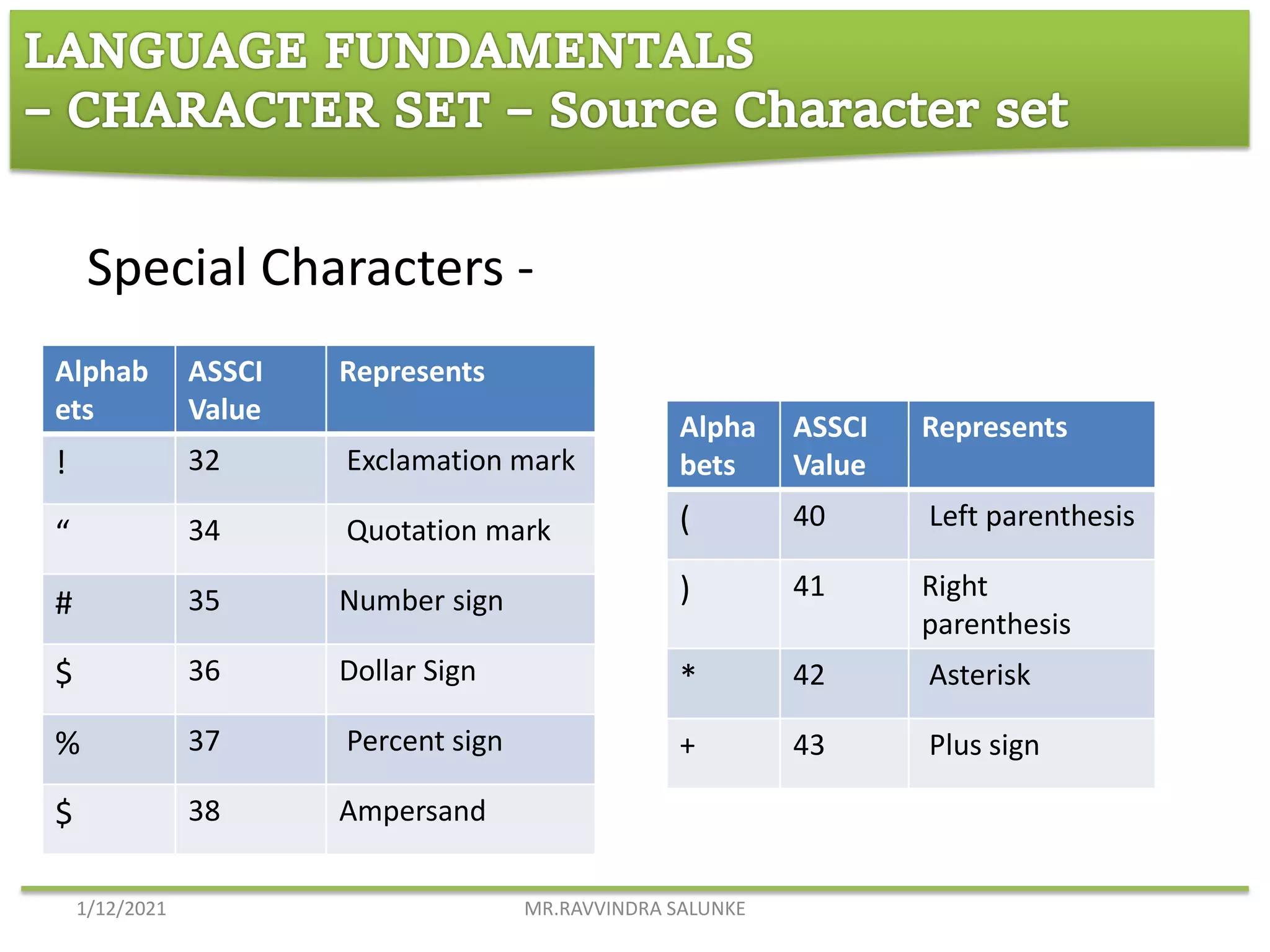 LANGUAGE FUNDAMENTALS – CHARACTER SET – Source Character set

Special Characters -

| Alphabets | ASSCI Value | Represents |
|---|---|---|
| ! | 32 | Exclamation mark |
| “ | 34 | Quotation mark |
| # | 35 | Number sign |
| \$ | 36 | Dollar Sign |
| % | 37 | Percent sign |
| \$ | 38 | Ampersand |

| Alphabets | ASSCI Value | Represents |
|---|---|---|
| ( | 40 | Left parenthesis |
| ) | 41 | Right parenthesis |
| * | 42 | Asterisk |
| + | 43 | Plus sign |

1/12/2021 MR.RAVVINDRA SALUNKE